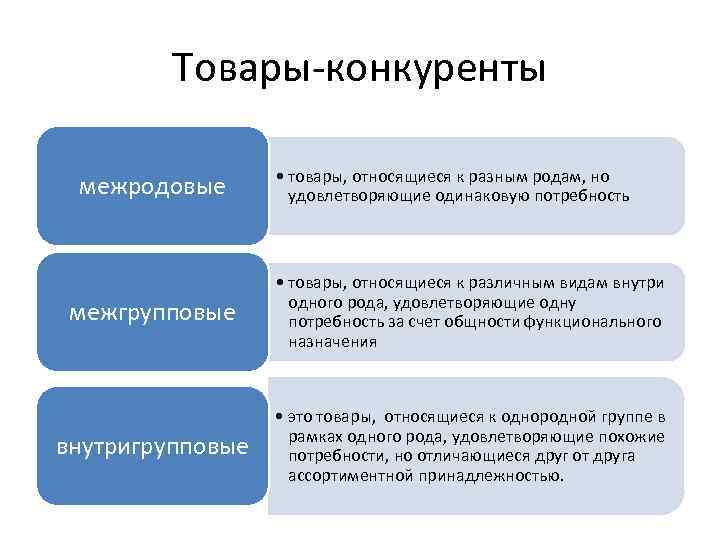 Товары-конкуренты

межродовые

• товары, относящиеся к разным родам, но удовлетворяющие одинаковую потребность

межгрупповые

• товары, относящиеся к различным видам внутри одного рода, удовлетворяющие одну потребность за счет общности функционального назначения

внутригрупповые

• это товары, относящиеся к однородной группе в рамках одного рода, удовлетворяющие похожие потребности, но отличающиеся друг от друга ассортиментной принадлежностью.